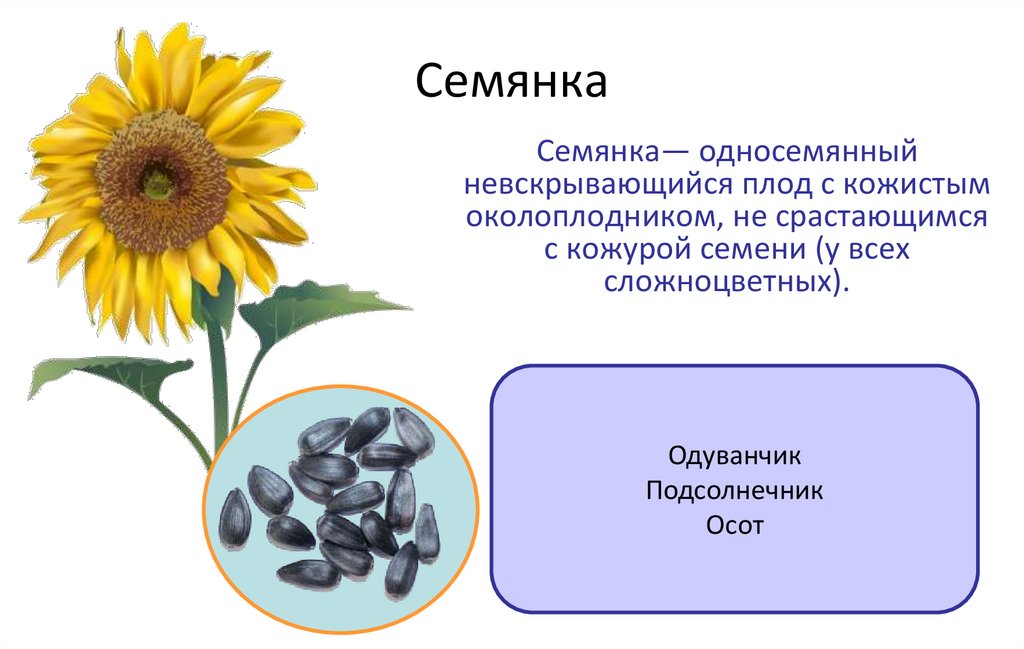 Семянка

Семянка— односемянный невскрывающийся плод с кожистым околоплодником, не срастающимся с кожурой семени (у всех сложноцветных).

Одуванчик
Подсолнечник
Осот